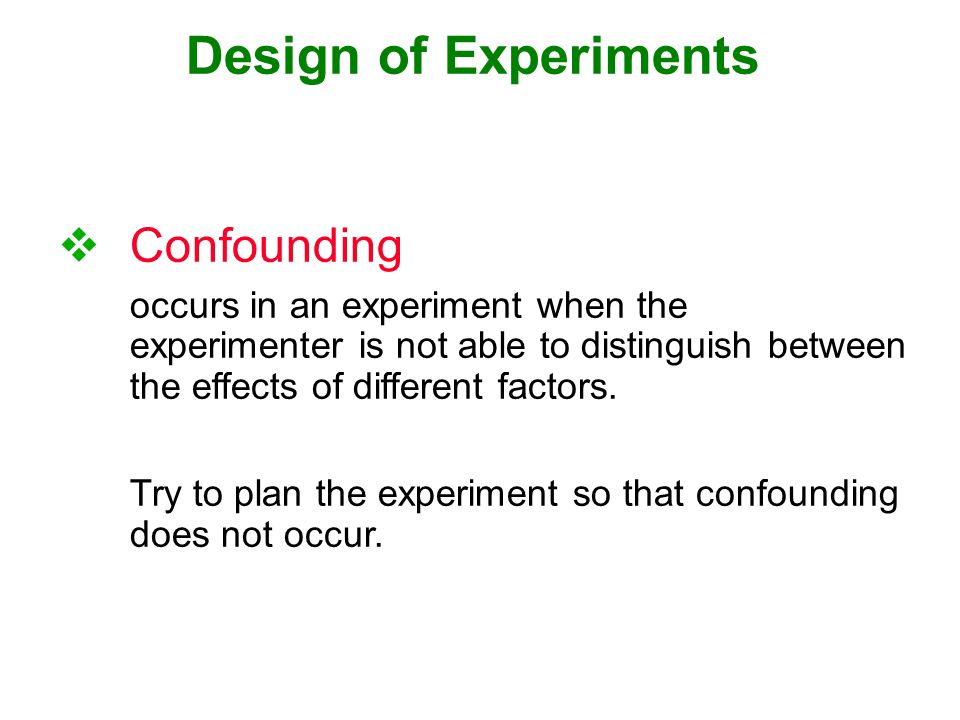 Design of Experiments

❖ Confounding

occurs in an experiment when the experimenter is not able to distinguish between the effects of different factors.

Try to plan the experiment so that confounding does not occur.